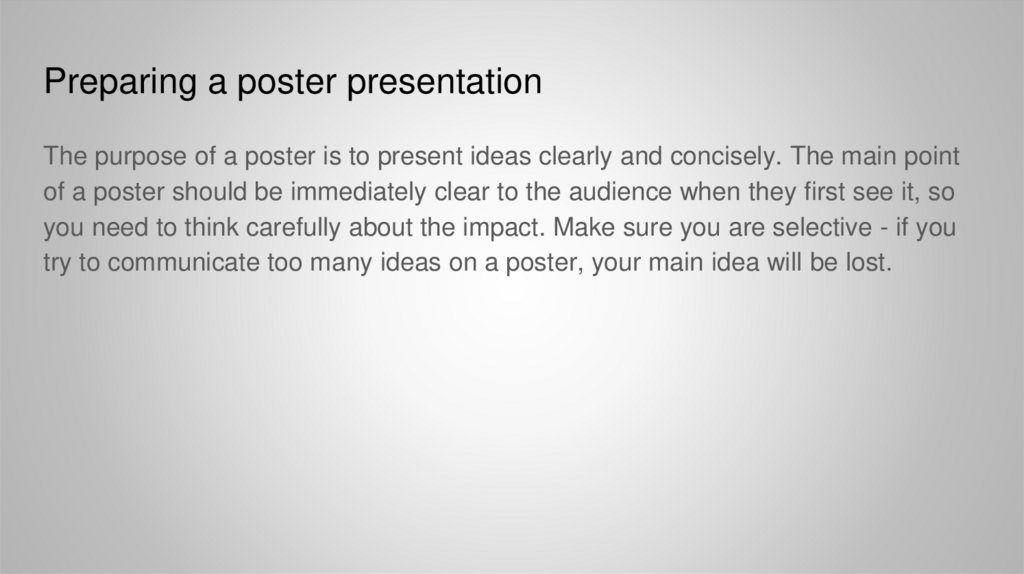 Preparing a poster presentation

The purpose of a poster is to present ideas clearly and concisely. The main point of a poster should be immediately clear to the audience when they first see it, so you need to think carefully about the impact. Make sure you are selective - if you try to communicate too many ideas on a poster, your main idea will be lost.